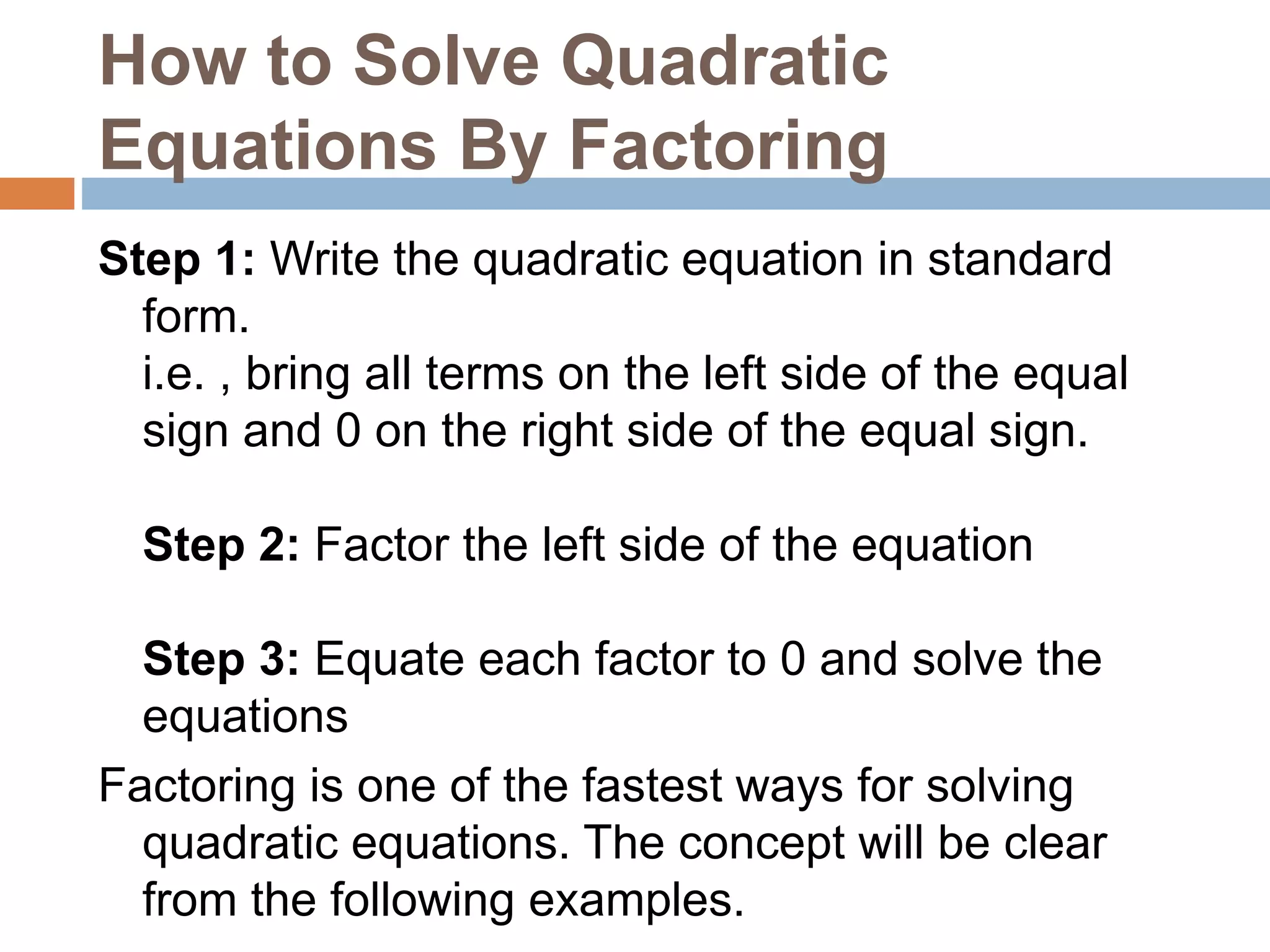 How to Solve Quadratic Equations By Factoring

Step 1: Write the quadratic equation in standard form.
i.e. , bring all terms on the left side of the equal sign and 0 on the right side of the equal sign.

Step 2: Factor the left side of the equation

Step 3: Equate each factor to 0 and solve the equations

Factoring is one of the fastest ways for solving quadratic equations. The concept will be clear from the following examples.